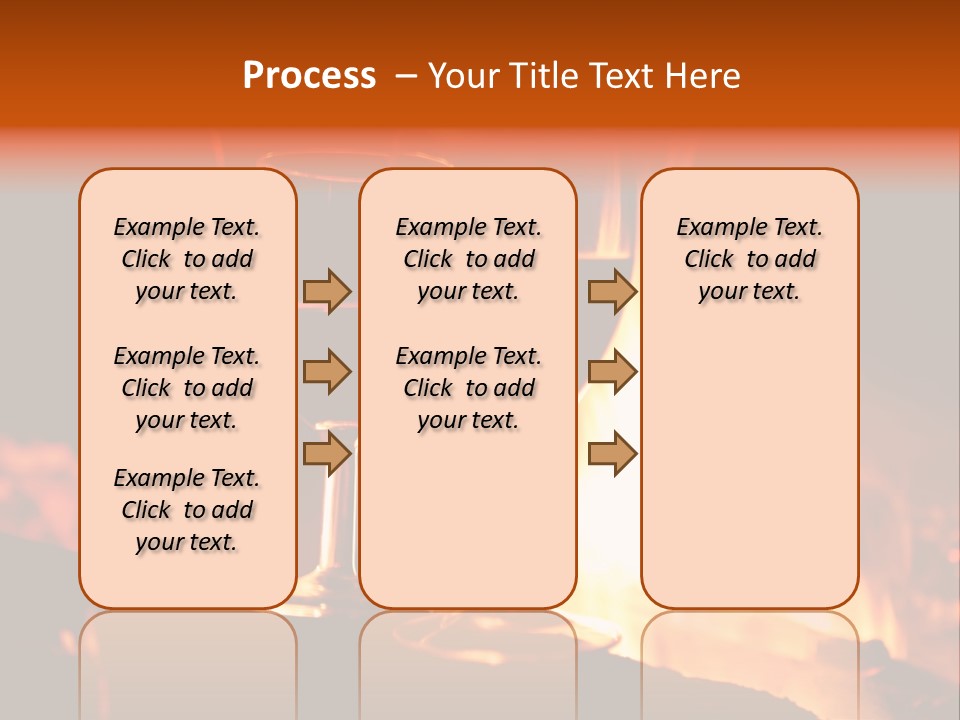 Process – Your Title Text Here

Example Text. Click to add your text.

Example Text. Click to add your text.

Example Text. Click to add your text.

Example Text. Click to add your text.

Example Text. Click to add your text.

Example Text. Click to add your text.